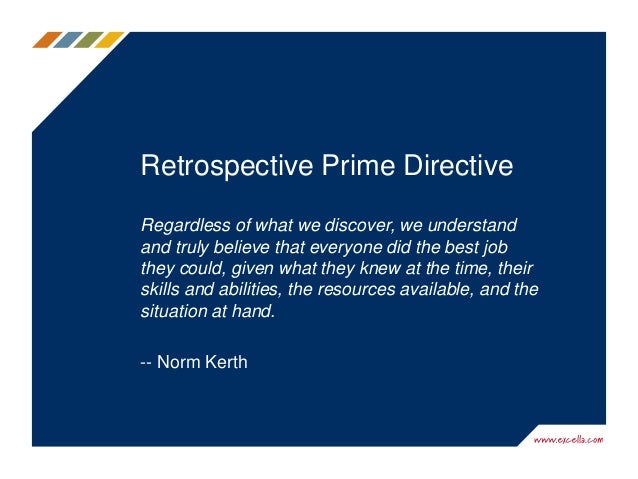 Retrospective Prime Directive

Regardless of what we discover, we understand and truly believe that everyone did the best job they could, given what they knew at the time, their skills and abilities, the resources available, and the situation at hand.

-- Norm Kerth

www.excella.com